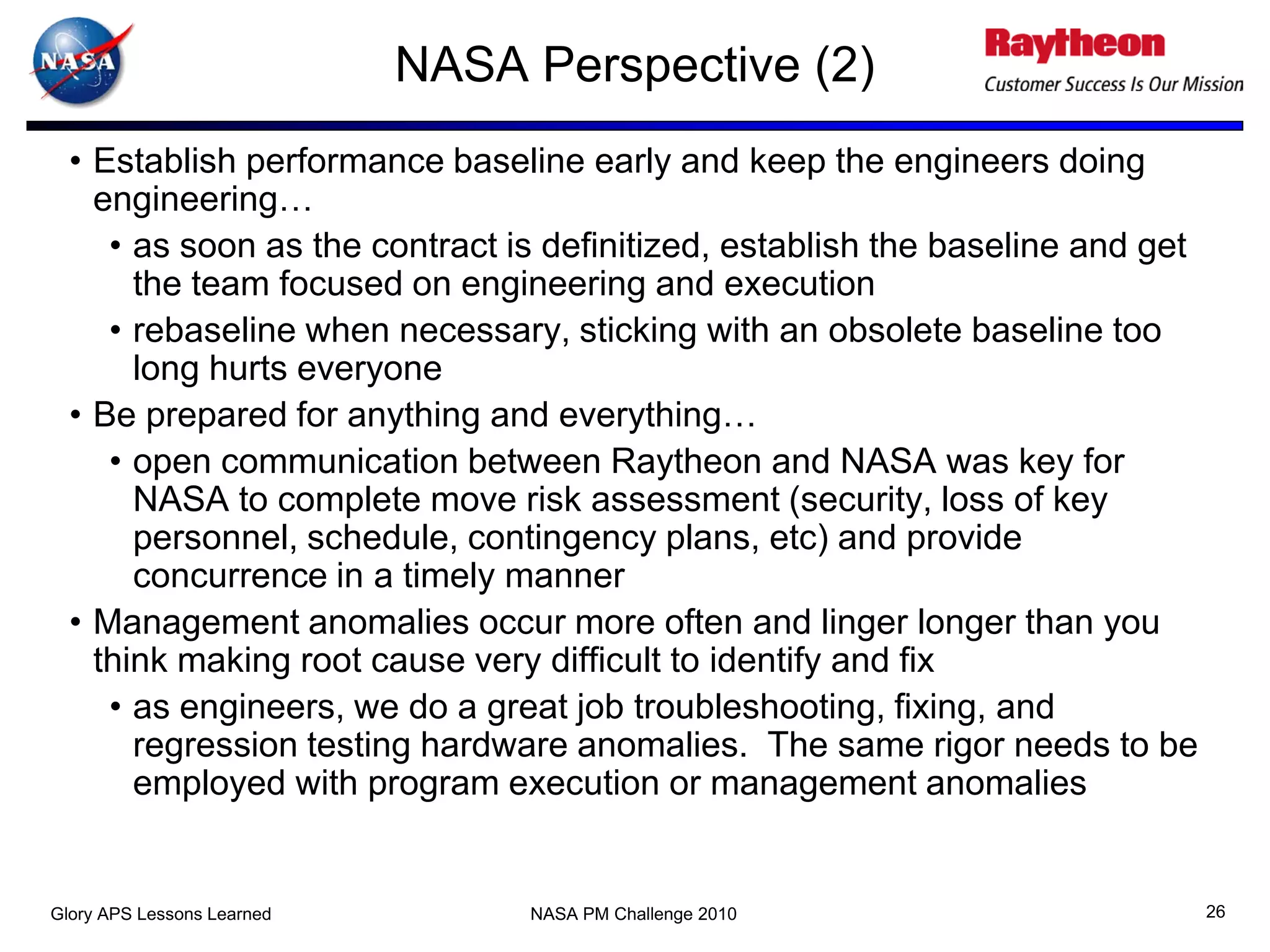 NASA

NASA Perspective (2)

Raytheon
Customer Success Is Our Mission

• Establish performance baseline early and keep the engineers doing engineering…
  • as soon as the contract is definitized, establish the baseline and get the team focused on engineering and execution
  • rebaseline when necessary, sticking with an obsolete baseline too long hurts everyone
• Be prepared for anything and everything…
  • open communication between Raytheon and NASA was key for NASA to complete move risk assessment (security, loss of key personnel, schedule, contingency plans, etc) and provide concurrence in a timely manner
• Management anomalies occur more often and linger longer than you think making root cause very difficult to identify and fix
  • as engineers, we do a great job troubleshooting, fixing, and regression testing hardware anomalies. The same rigor needs to be employed with program execution or management anomalies

Glory APS Lessons Learned

NASA PM Challenge 2010

26